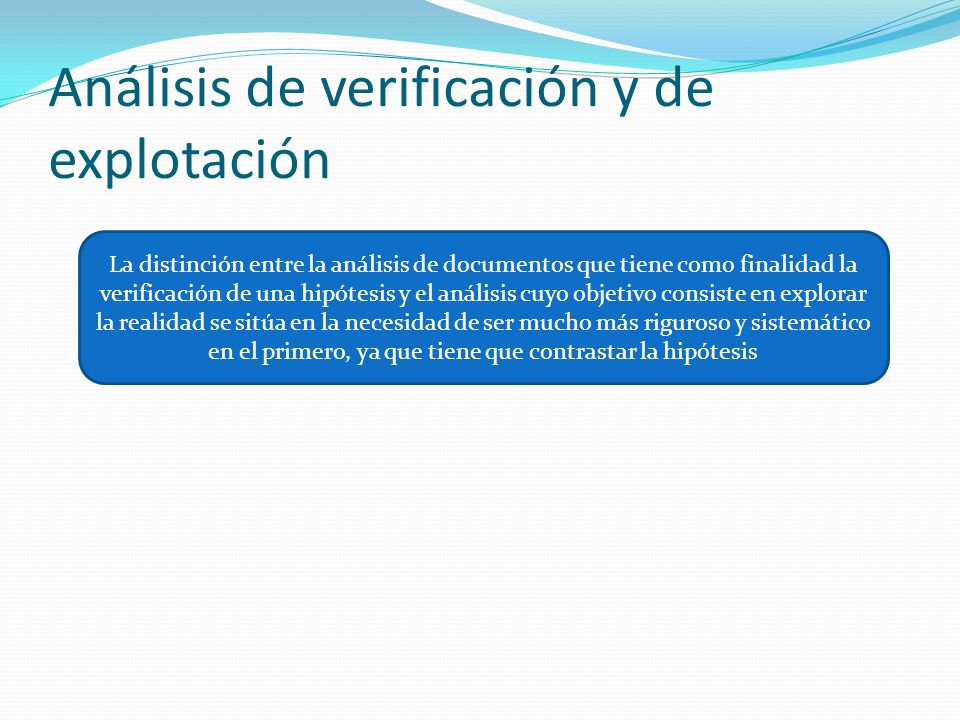 Análisis de verificación y de explotación

La distinción entre la análisis de documentos que tiene como finalidad la verificación de una hipótesis y el análisis cuyo objetivo consiste en explorar la realidad se sitúa en la necesidad de ser mucho más riguroso y sistemático en el primero, ya que tiene que contrastar la hipótesis